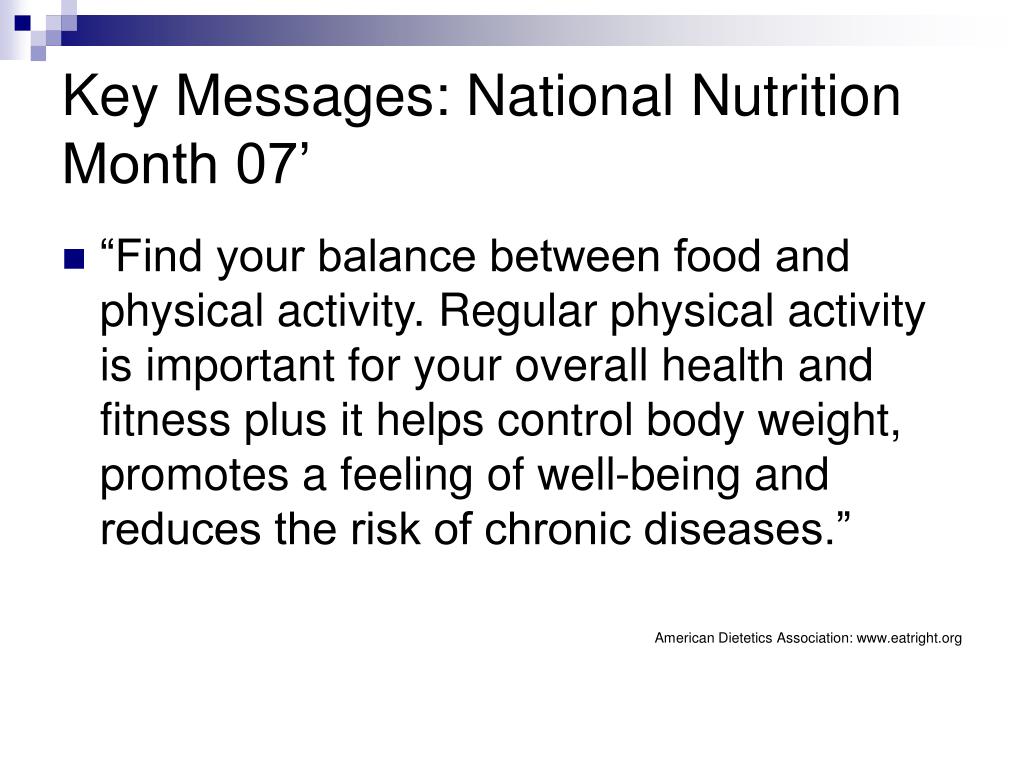 Key Messages: National Nutrition Month 07’

“Find your balance between food and physical activity. Regular physical activity is important for your overall health and fitness plus it helps control body weight, promotes a feeling of well-being and reduces the risk of chronic diseases.”

American Dietetics Association: www.eatright.org